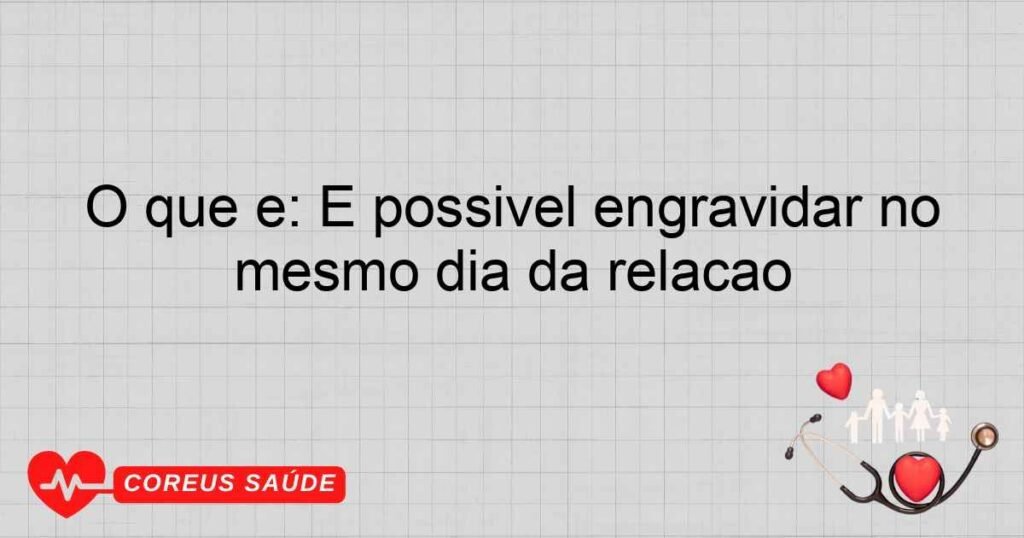 O que e: E possivel engravidar no mesmo dia da relacao

COREUS SAÚDE